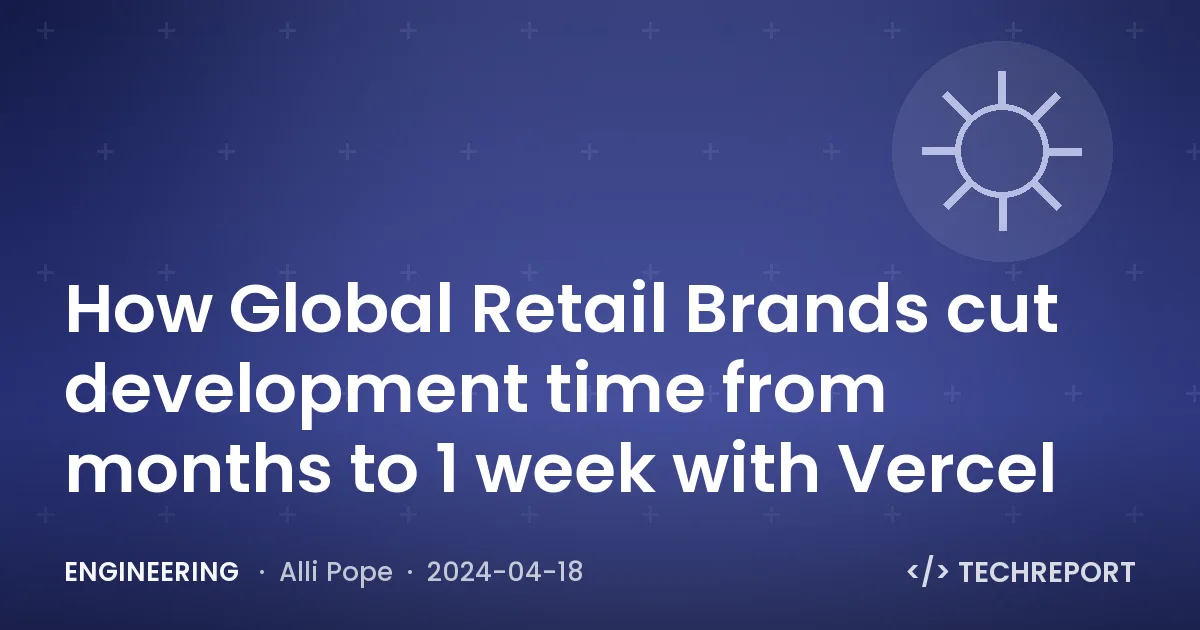 How Global Retail Brands cut development time from months to 1 week with Vercel

ENGINEERING · Alli Pope · 2024-04-18

</> TECHREPORT